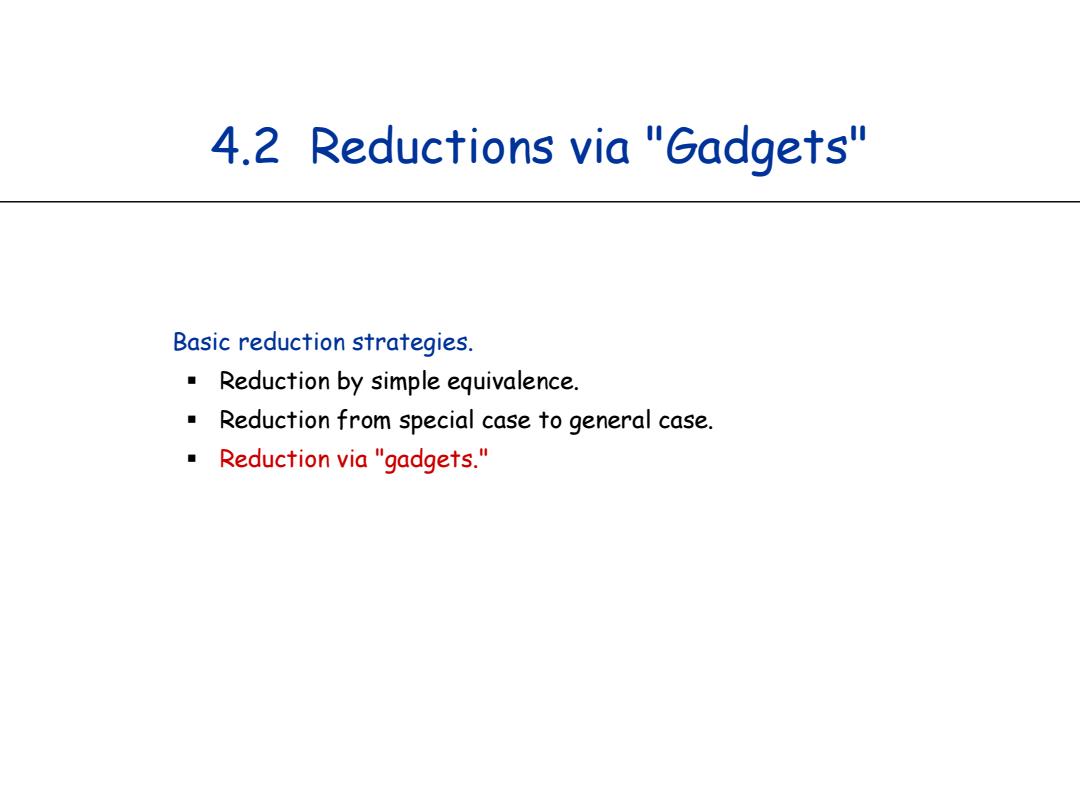 4.2 Reductions via "Gadgets"

Basic reduction strategies.

- Reduction by simple equivalence.
- Reduction from special case to general case.
- Reduction via "gadgets."